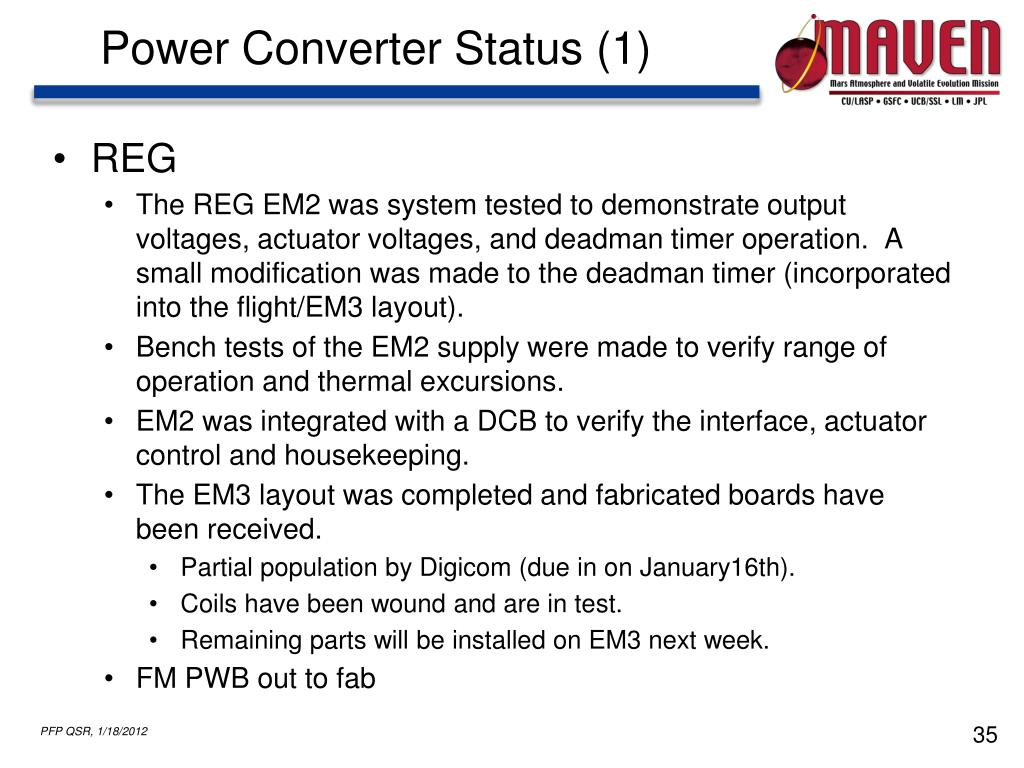 Power Converter Status (1)

MAVEN
Mars Atmosphere and Volatile Evolution Mission
CU/LASP • GSFC • UCB/SSL • LM • JPL

• REG
• The REG EM2 was system tested to demonstrate output voltages, actuator voltages, and deadman timer operation. A small modification was made to the deadman timer (incorporated into the flight/EM3 layout).
• Bench tests of the EM2 supply were made to verify range of operation and thermal excursions.
• EM2 was integrated with a DCB to verify the interface, actuator control and housekeeping.
• The EM3 layout was completed and fabricated boards have been received.
• Partial population by Digicom (due in on January16th).
• Coils have been wound and are in test.
• Remaining parts will be installed on EM3 next week.
• FM PWB out to fab

PFP QSR, 1/18/2012

35